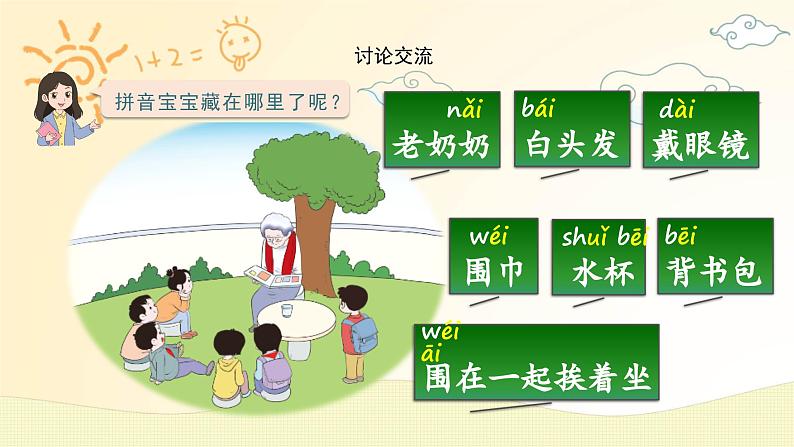 1+2=

讨论交流

拼音宝宝藏在哪里了呢？

nǎi
老奶奶

bái
白头发

dài
戴眼镜

wéi
围巾

shuǐ bēi
水杯

bēi
背书包

wéi
āi
围在一起挨着坐